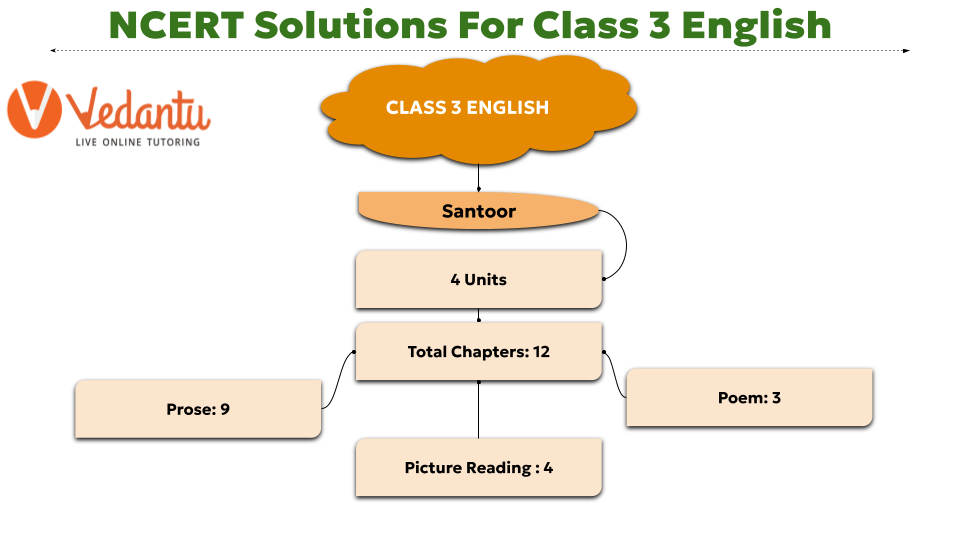 NCERT Solutions For Class 3 English

Vedantu
LIVE ONLINE TUTORING

CLASS 3 ENGLISH

Santoor

4 Units

Total Chapters: 12

Prose: 9

Poem: 3

Picture Reading : 4